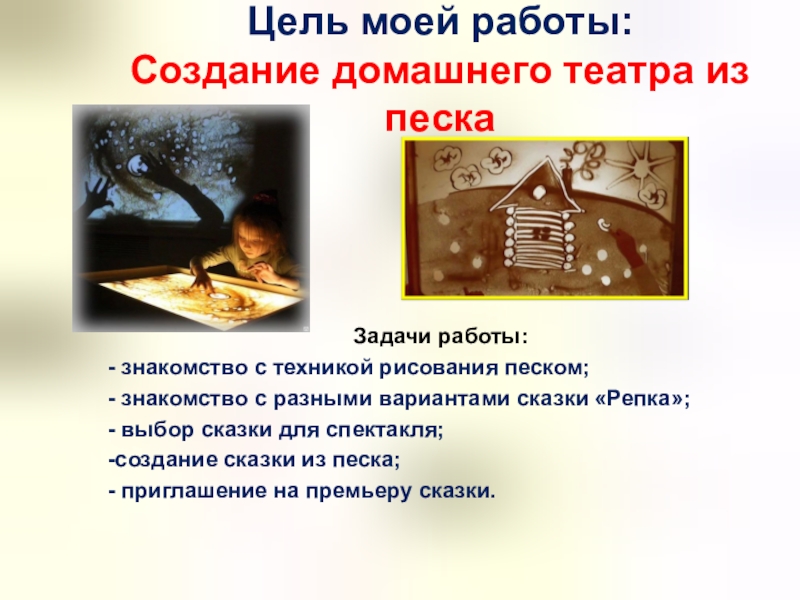 Цель моей работы:
Создание домашнего театра из песка

Задачи работы:
- знакомство с техникой рисования песком;
- знакомство с разными вариантами сказки «Репка»;
- выбор сказки для спектакля;
-создание сказки из песка;
- приглашение на премьеру сказки.